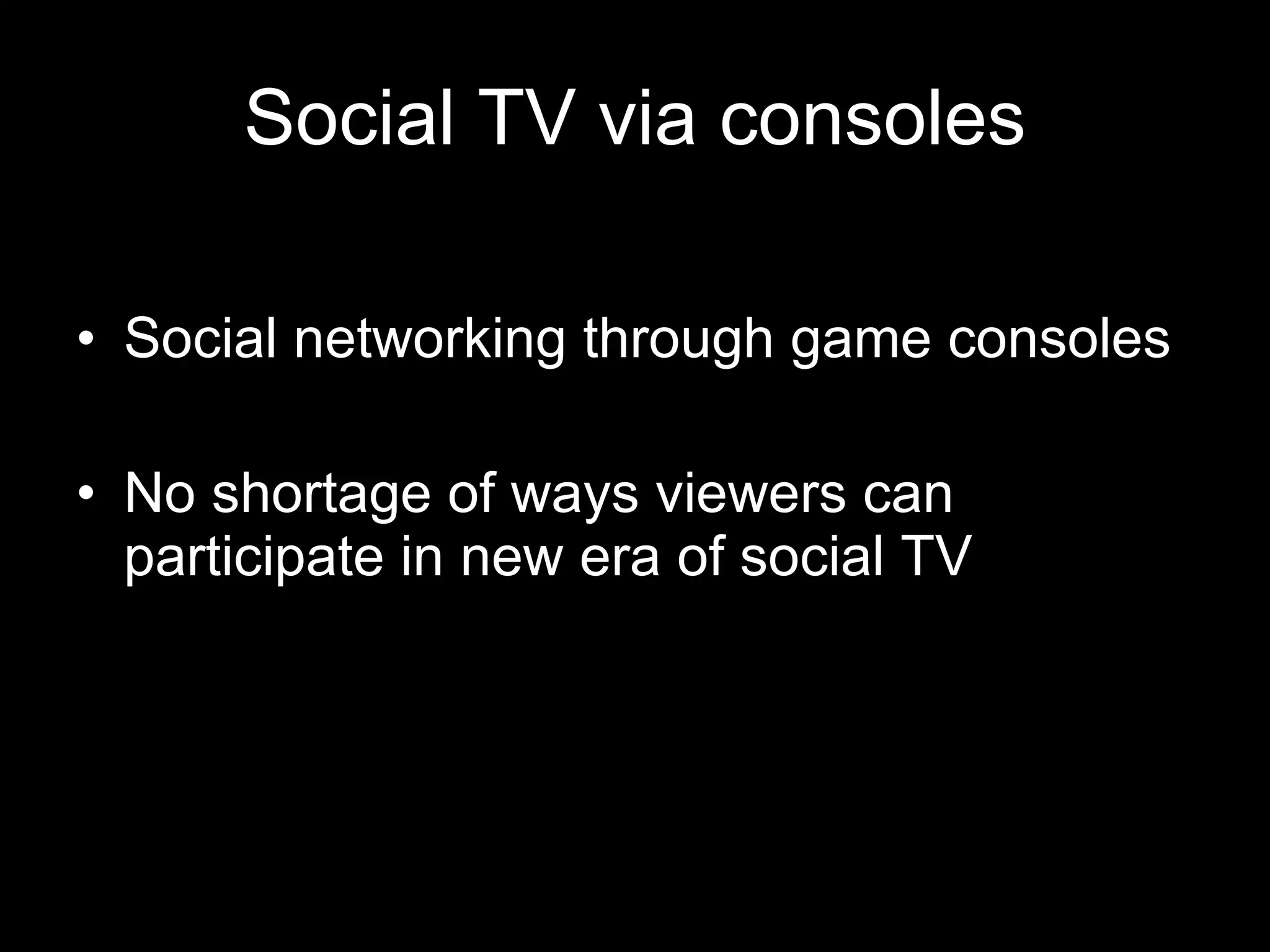 Social TV via consoles

• Social networking through game consoles

• No shortage of ways viewers can participate in new era of social TV